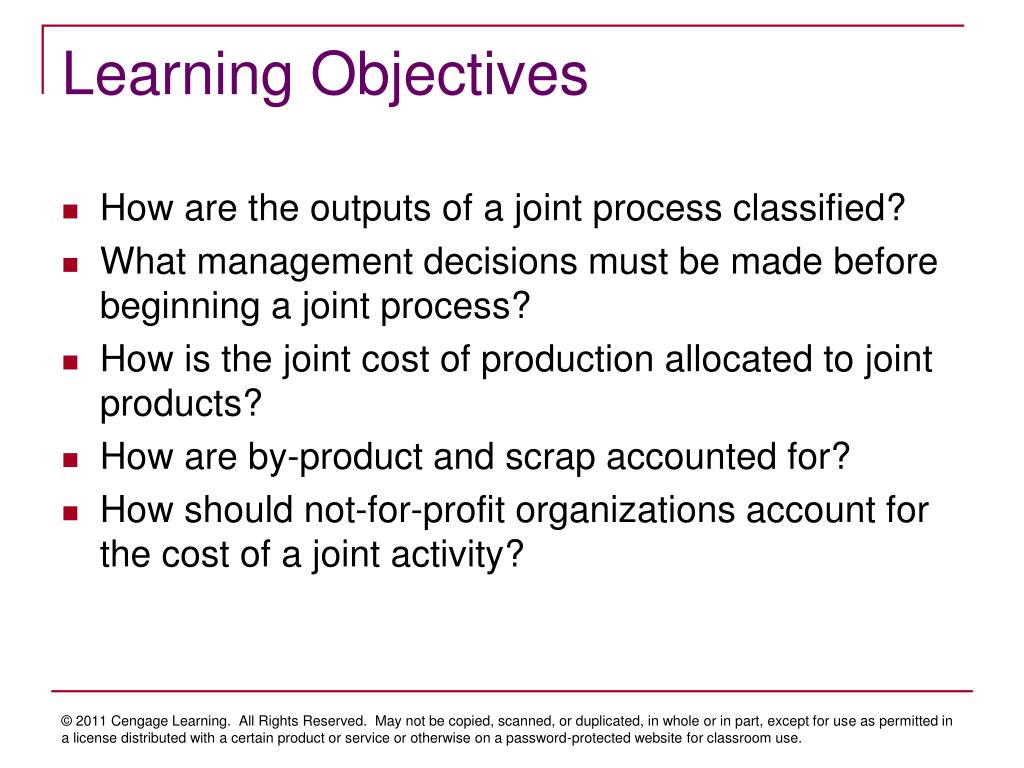 Learning Objectives

- How are the outputs of a joint process classified?
- What management decisions must be made before beginning a joint process?
- How is the joint cost of production allocated to joint products?
- How are by-product and scrap accounted for?
- How should not-for-profit organizations account for the cost of a joint activity?

© 2011 Cengage Learning. All Rights Reserved. May not be copied, scanned, or duplicated, in whole or in part, except for use as permitted in a license distributed with a certain product or service or otherwise on a password-protected website for classroom use.